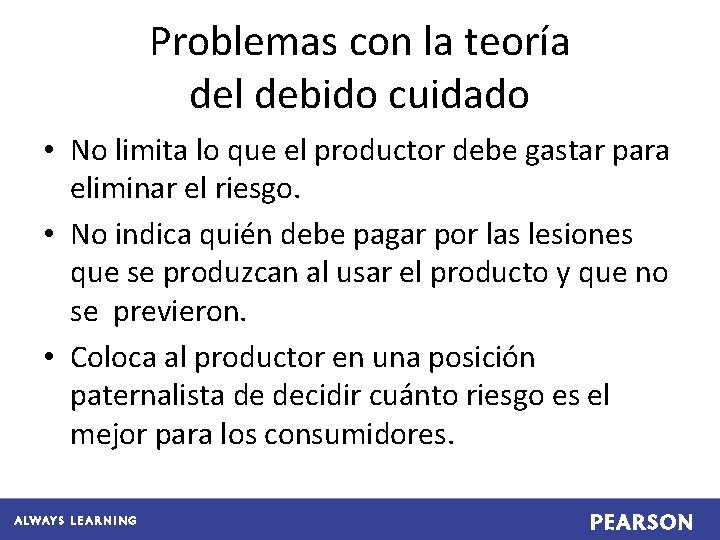 Problemas con la teoría del debido cuidado

• No limita lo que el productor debe gastar para eliminar el riesgo.

• No indica quién debe pagar por las lesiones que se produzcan al usar el producto y que no se previeron.

• Coloca al productor en una posición paternalista de decidir cuánto riesgo es el mejor para los consumidores.

ALWAYS LEARNING

PEARSON